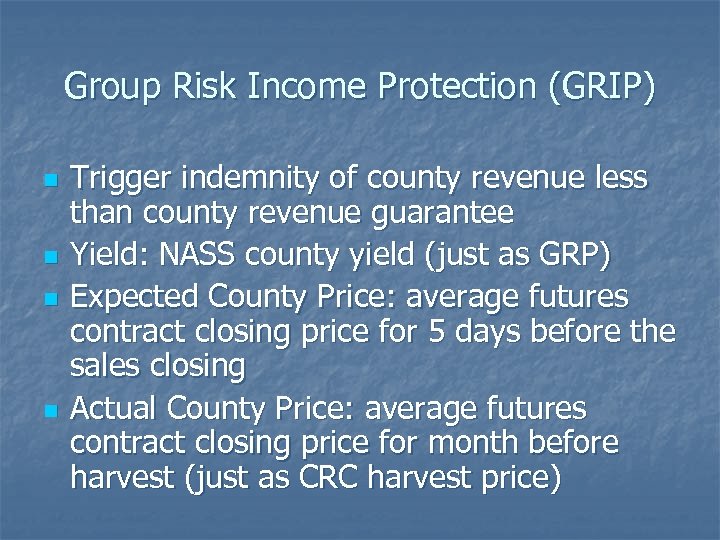 Group Risk Income Protection (GRIP)

- Trigger indemnity of county revenue less than county revenue guarantee
- Yield: NASS county yield (just as GRP)
- Expected County Price: average futures contract closing price for 5 days before the sales closing
- Actual County Price: average futures contract closing price for month before harvest (just as CRC harvest price)